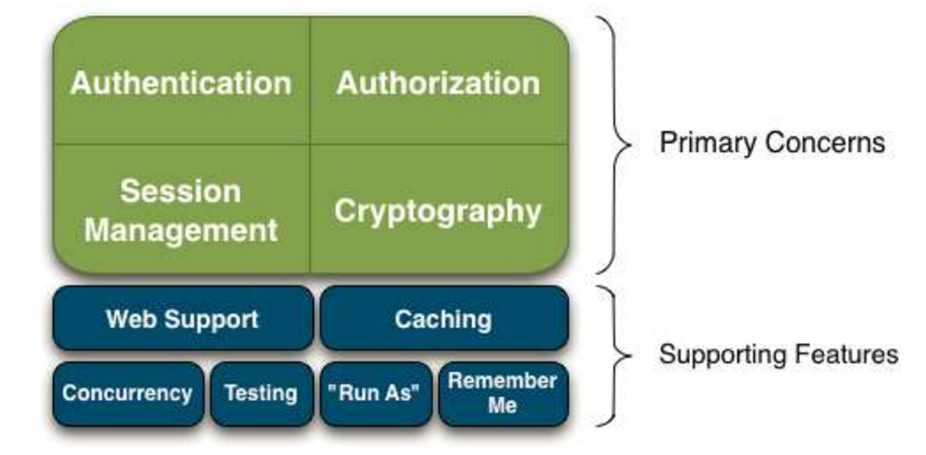 Authentication
Authorization
Session Management
Cryptography
Primary Concerns
Web Support
Caching
Concurrency
Testing
"Run As"
Remember Me
Supporting Features